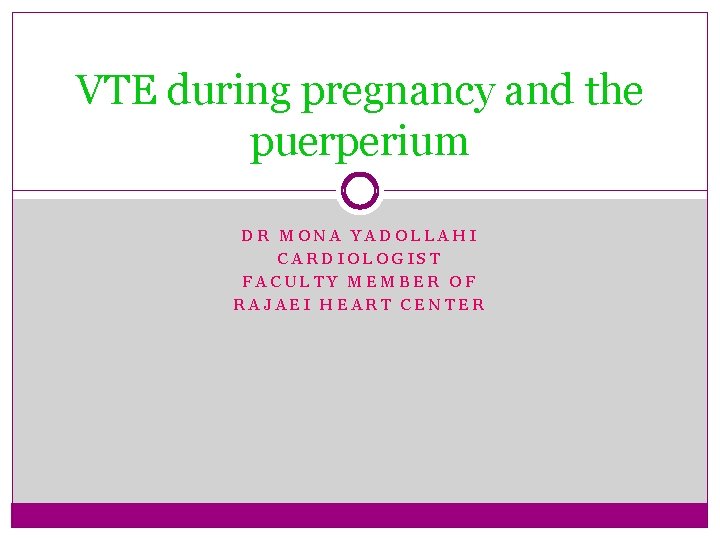 VTE during pregnancy and the puerperium

DR MONA YADOLLAHI
CARDIOLOGIST
FACULTY MEMBER OF
RAJAEI HEART CENTER